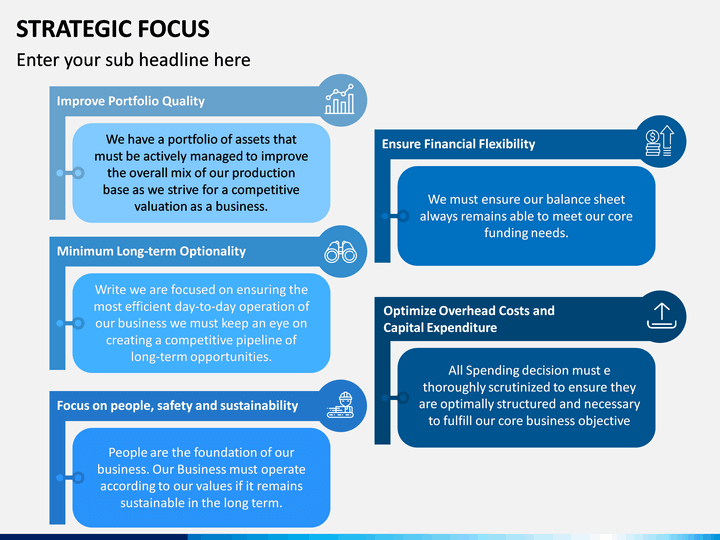 STRATEGIC FOCUS

Enter your sub headline here

Improve Portfolio Quality

We have a portfolio of assets that must be actively managed to improve the overall mix of our production base as we strive for a competitive valuation as a business.

Minimum Long-term Optionality

Write we are focused on ensuring the most efficient day-to-day operation of our business we must keep an eye on creating a competitive pipeline of long-term opportunities.

Focus on people, safety and sustainability

People are the foundation of our business. Our Business must operate according to our values if it remains sustainable in the long term.

Ensure Financial Flexibility

We must ensure our balance sheet always remains able to meet our core funding needs.

Optimize Overhead Costs and Capital Expenditure

All Spending decision must e thoroughly scrutinized to ensure they are optimally structured and necessary to fulfill our core business objective